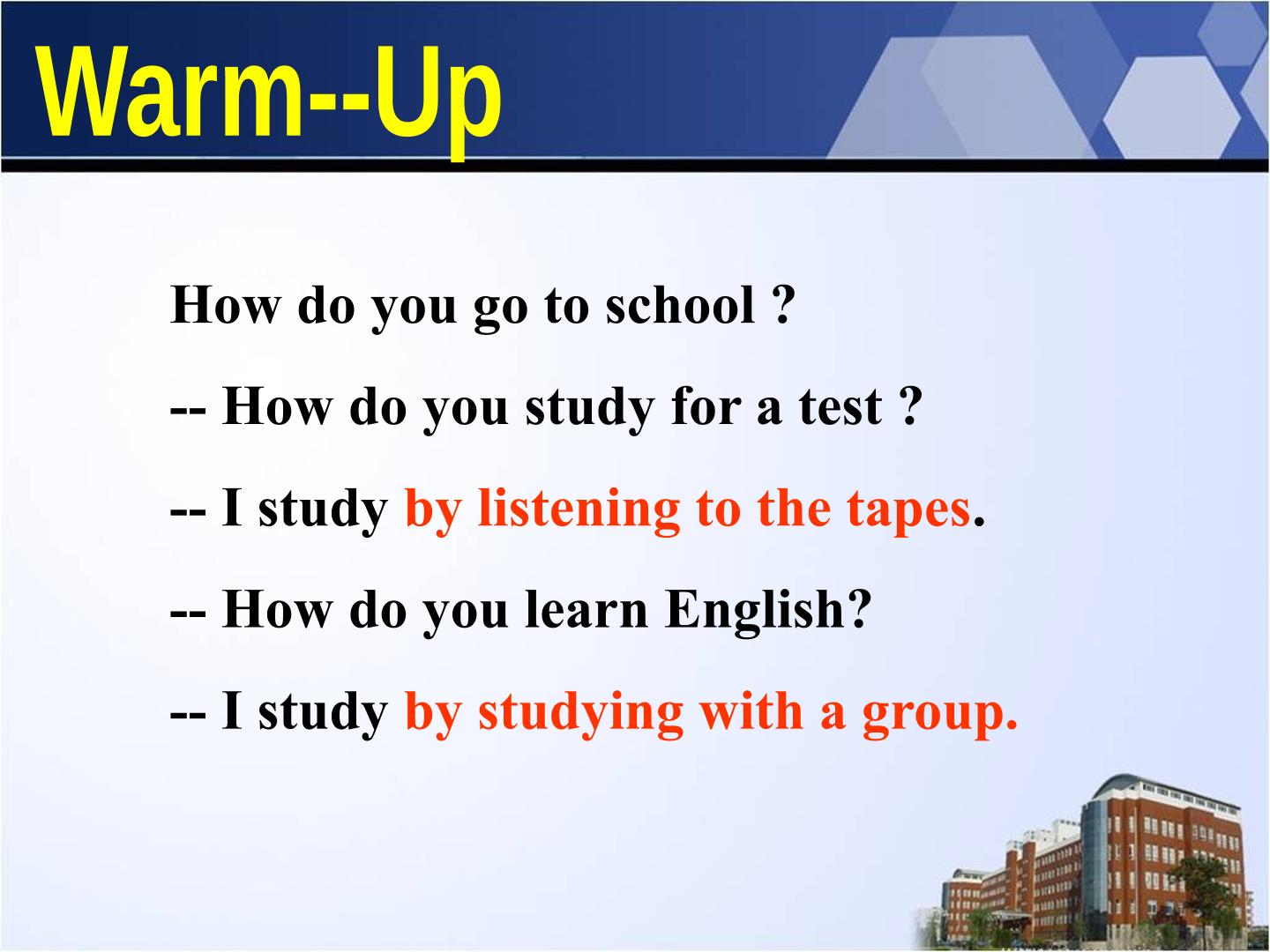 Warm--Up

How do you go to school ?

-- How do you study for a test ?

-- I study by listening to the tapes.

-- How do you learn English?

-- I study by studying with a group.